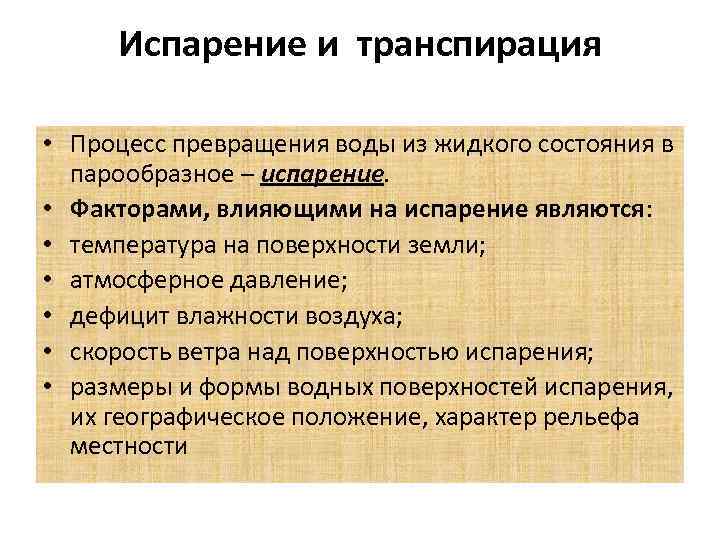 Испарение и транспирация

• Процесс превращения воды из жидкого состояния в парообразное – испарение.
• Факторами, влияющими на испарение являются:
• температура на поверхности земли;
• атмосферное давление;
• дефицит влажности воздуха;
• скорость ветра над поверхностью испарения;
• размеры и формы водных поверхностей испарения, их географическое положение, характер рельефа местности